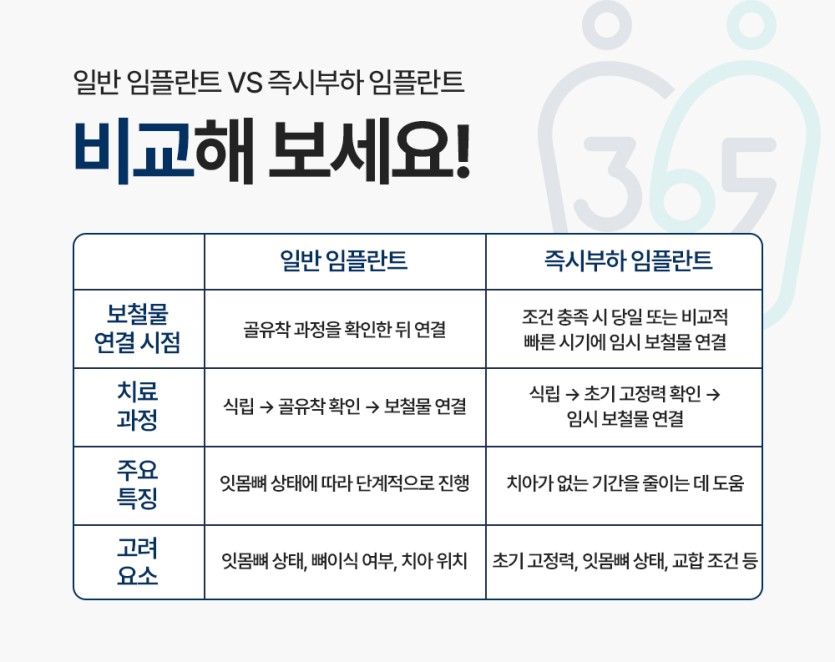 일반 임플란트 VS 즉시부하 임플란트

비교해 보세요!

365

| | 일반 임플란트 | 즉시부하 임플란트 |
|---|---|---|
| 보철물 연결 시점 | 골유착 과정을 확인한 뒤 연결 | 조건 충족 시 당일 또는 비교적 빠른 시기에 임시 보철물 연결 |
| 치료 과정 | 식립 → 골유착 확인 → 보철물 연결 | 식립 → 초기 고정력 확인 → 임시 보철물 연결 |
| 주요 특징 | 잇몸뼈 상태에 따라 단계적으로 진행 | 치아가 없는 기간을 줄이는 데 도움 |
| 고려 요소 | 잇몸뼈 상태, 뼈이식 여부, 치아 위치 | 초기 고정력, 잇몸뼈 상태, 교합 조건 등 |